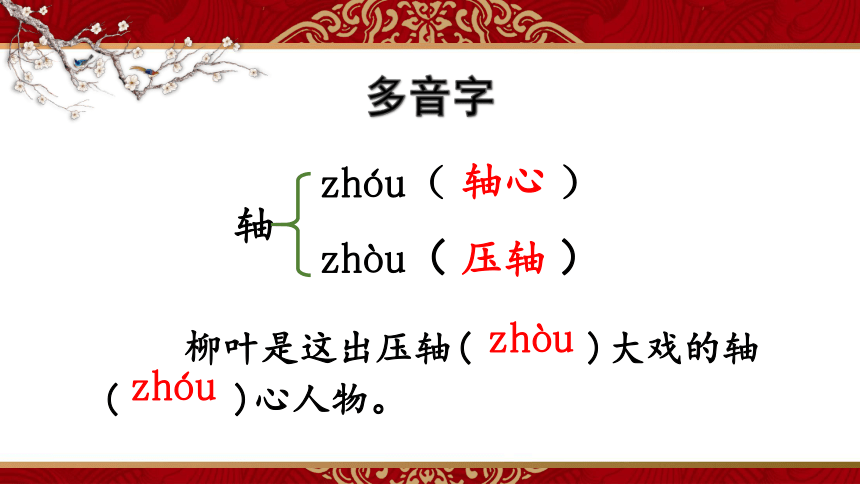 多音字

轴 zhóu（ 轴心 ）
zhòu（ 压轴 ）

柳叶是这出压轴（ zhòu ）大戏的轴（ zhóu ）心人物。